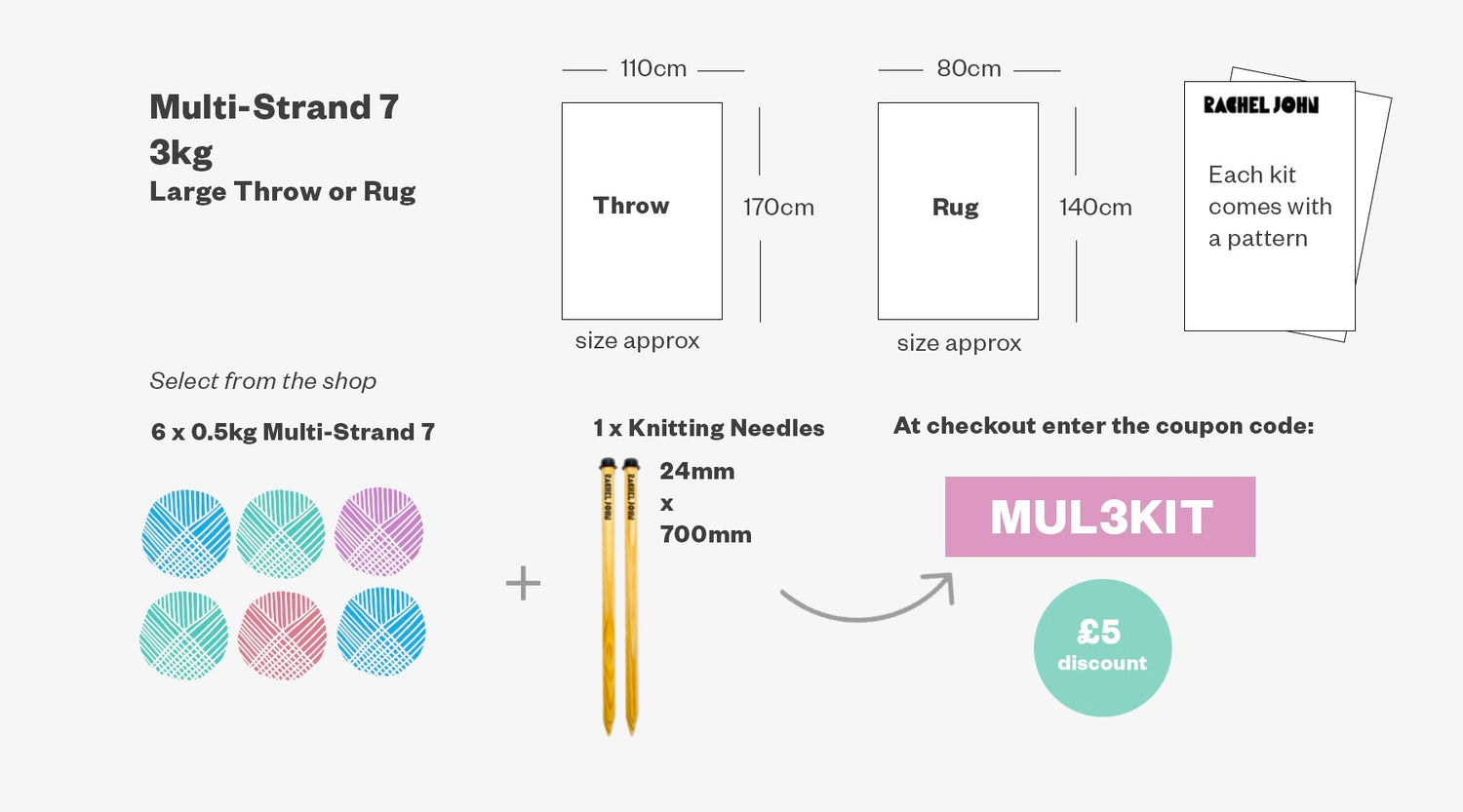 Multi-Strand 7
3kg
Large Throw or Rug

110cm

Throw

170cm

size approx

80cm

Rug

140cm

size approx

RACHEL JOHN

Each kit comes with a pattern

Select from the shop

6 x 0.5kg Multi-Strand 7

+

1 x Knitting Needles

RACHEL JOHN RACHEL JOHN

24mm
x
700mm

At checkout enter the coupon code:

MUL3KIT

£5
discount